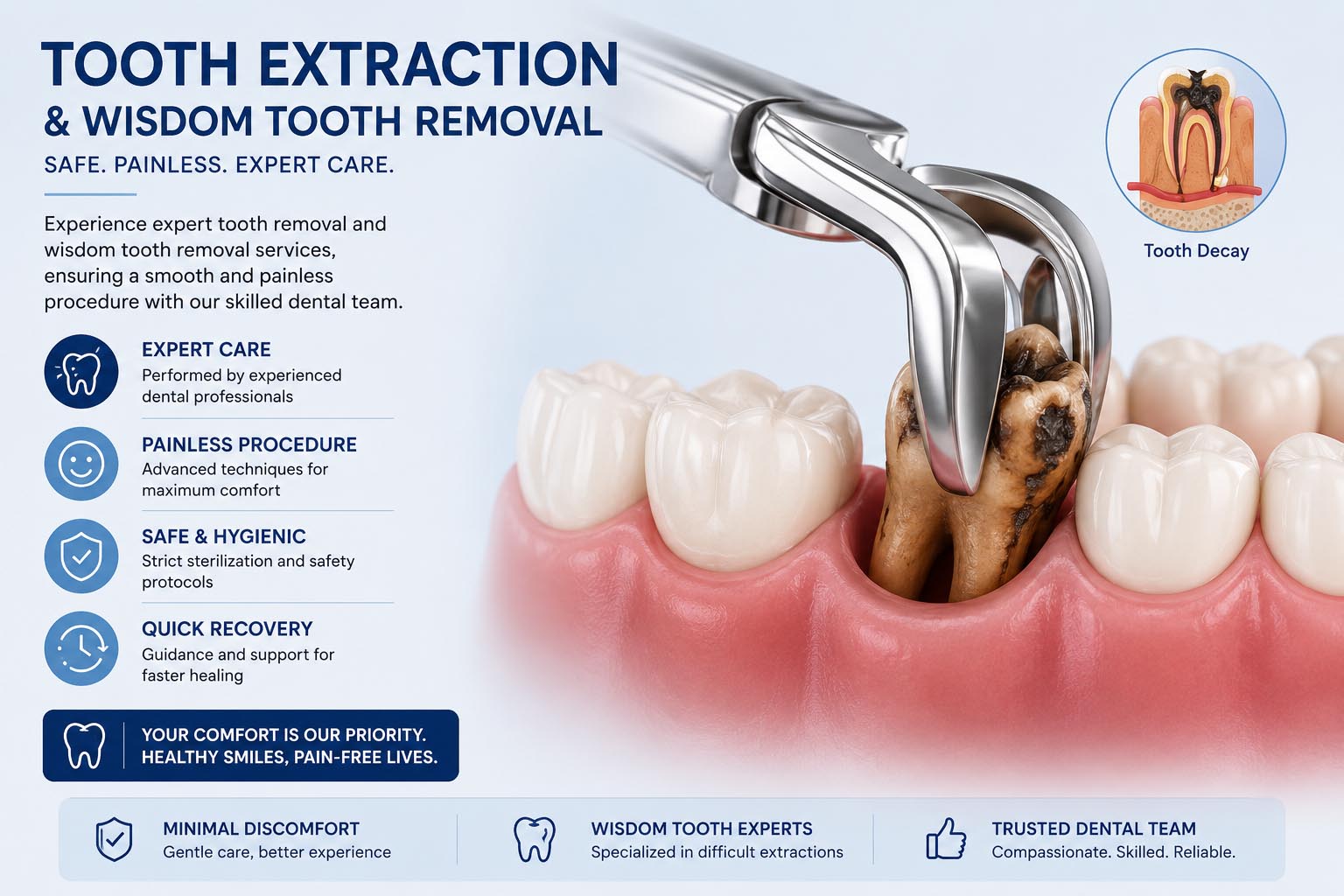 TOOTH EXTRACTION
& WISDOM TOOTH REMOVAL

SAFE. PAINLESS. EXPERT CARE.

Experience expert tooth removal and wisdom tooth removal services, ensuring a smooth and painless procedure with our skilled dental team.

EXPERT CARE
Performed by experienced dental professionals

PAINLESS PROCEDURE
Advanced techniques for maximum comfort

SAFE & HYGIENIC
Strict sterilization and safety protocols

QUICK RECOVERY
Guidance and support for faster healing

YOUR COMFORT IS OUR PRIORITY.
HEALTHY SMILES, PAIN-FREE LIVES.

Tooth Decay

MINIMAL DISCOMFORT
Gentle care, better experience

WISDOM TOOTH EXPERTS
Specialized in difficult extractions

TRUSTED DENTAL TEAM
Compassionate. Skilled. Reliable.